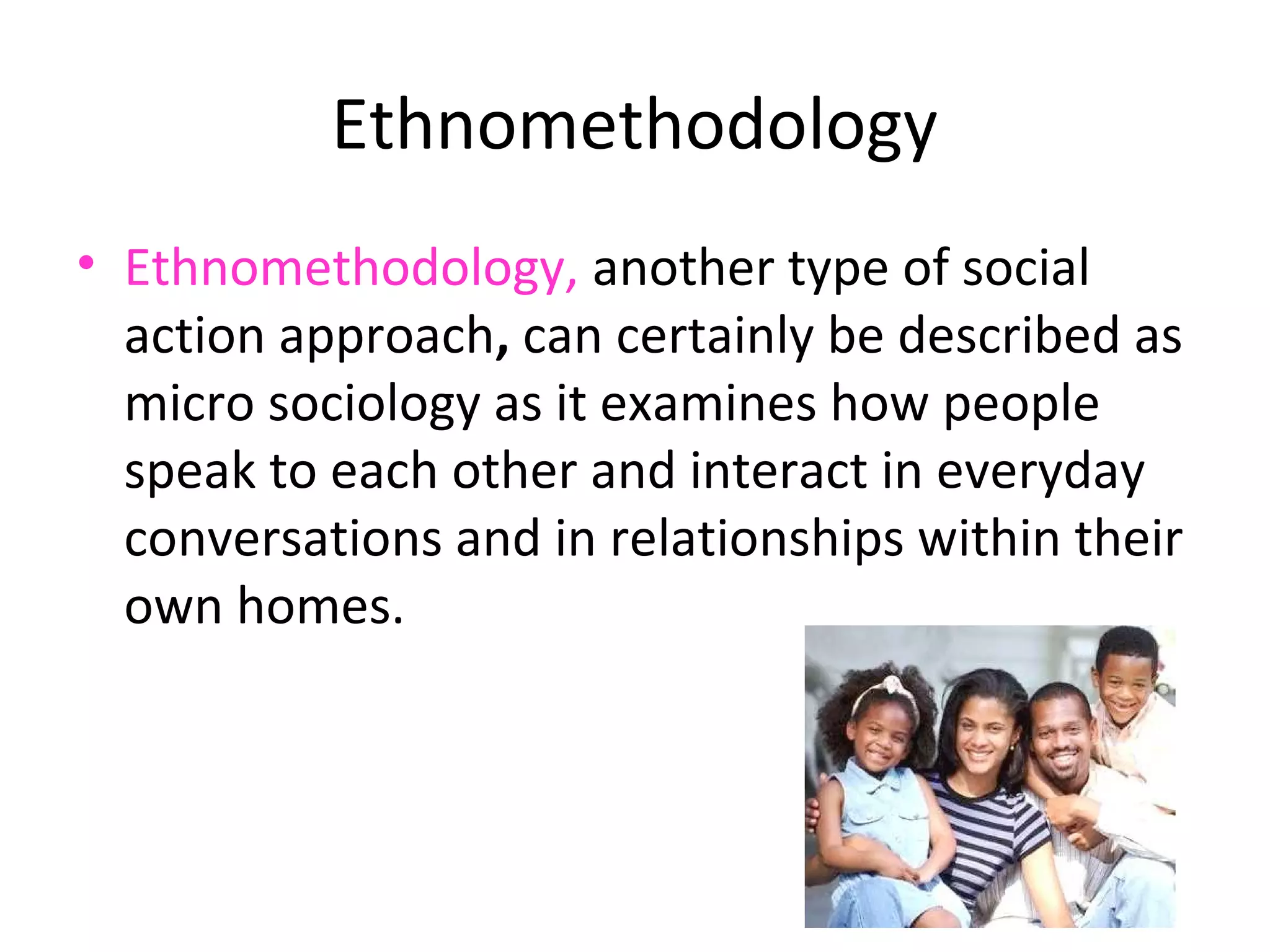 Ethnomethodology

• Ethnomethodology, another type of social action approach, can certainly be described as micro sociology as it examines how people speak to each other and interact in everyday conversations and in relationships within their own homes.